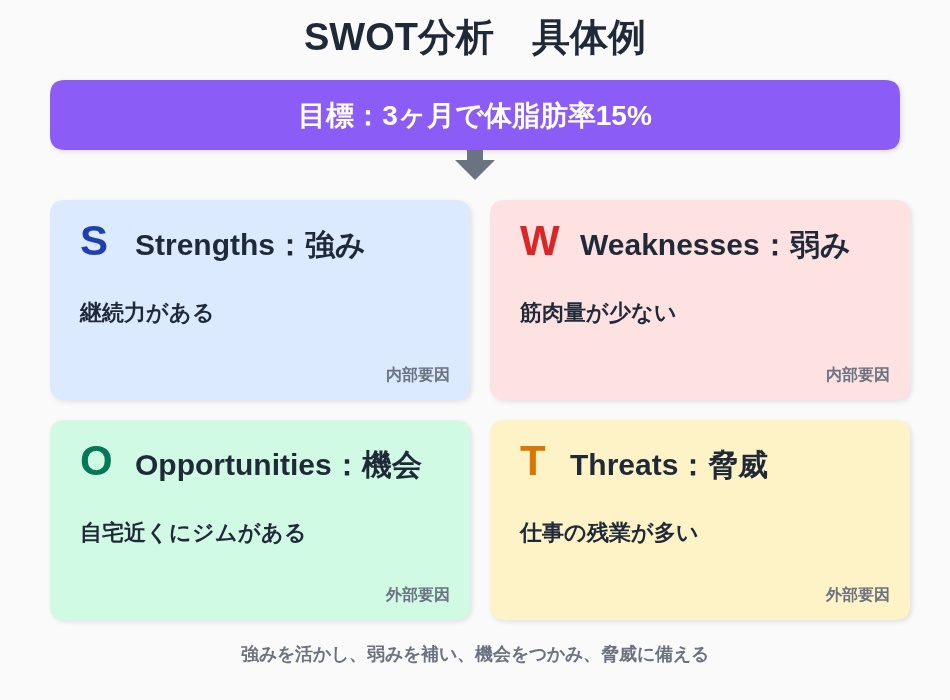 SWOT分析　具体例

目標：3ヶ月で体脂肪率15%

S　Strengths：強み

継続力がある

内部要因

W　Weaknesses：弱み

筋肉量が少ない

内部要因

O　Opportunities：機会

自宅近くにジムがある

外部要因

T　Threats：脅威

仕事の残業が多い

外部要因

強みを活かし、弱みを補い、機会をつかみ、脅威に備える